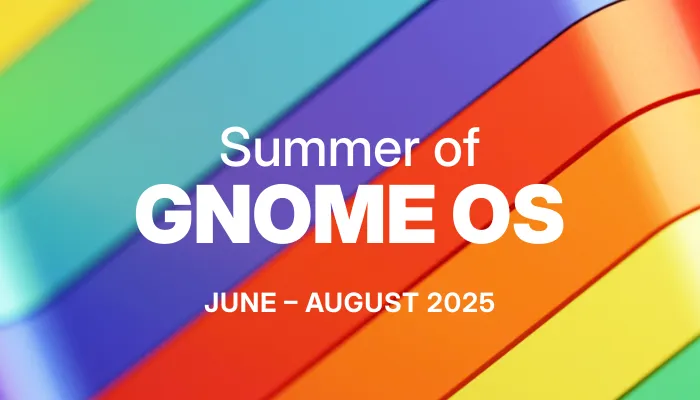 Summer of
GNOME OS

JUNE – AUGUST 2025